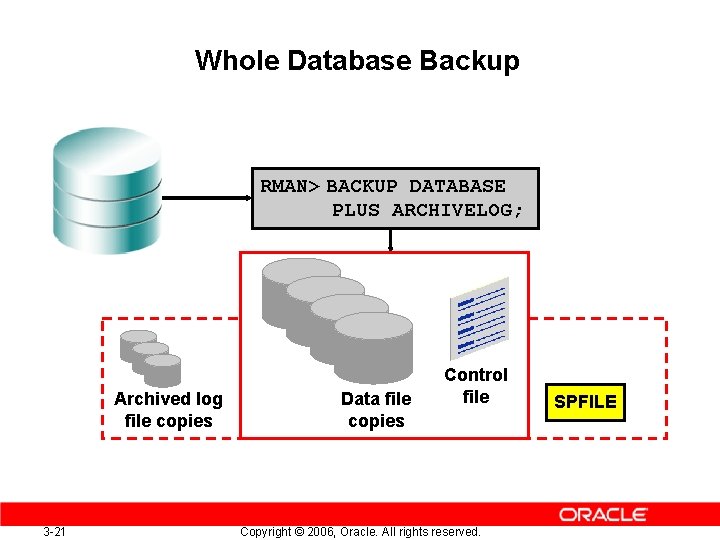 Whole Database Backup

RMAN> BACKUP DATABASE
PLUS ARCHIVELOG;

Archived log file copies

Data file copies

Control file

SPFILE

ORACLE

3-21

Copyright © 2006, Oracle. All rights reserved.